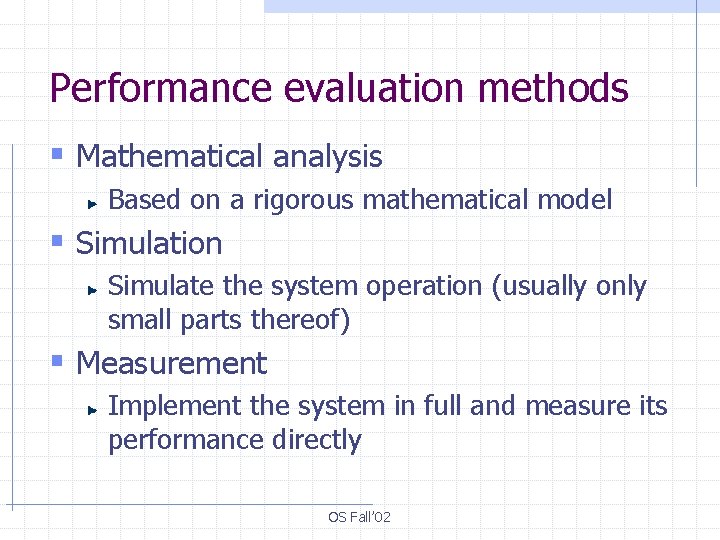 Performance evaluation methods

Mathematical analysis

Based on a rigorous mathematical model

Simulation

Simulate the system operation (usually only small parts thereof)

Measurement

Implement the system in full and measure its performance directly

OS Fall'02